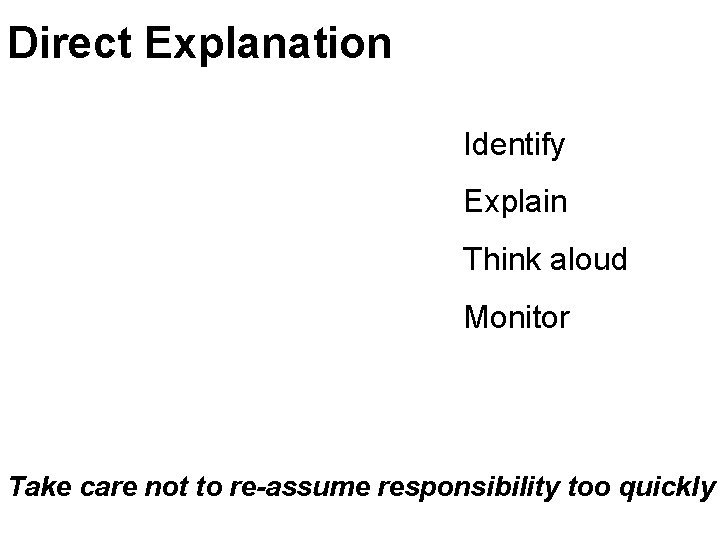 Direct Explanation

Identify

Explain

Think aloud

Monitor

Take care not to re-assume responsibility too quickly